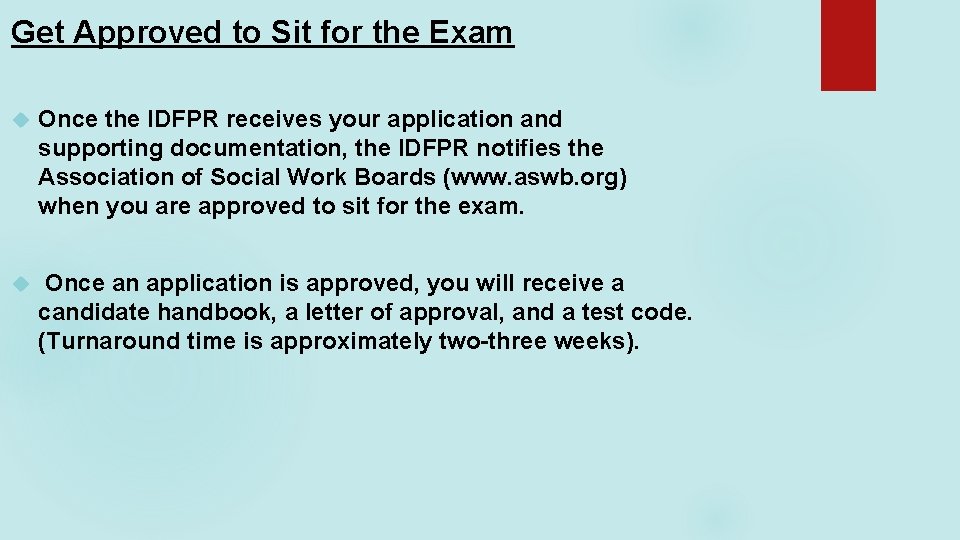 Get Approved to Sit for the Exam

Once the IDFPR receives your application and supporting documentation, the IDFPR notifies the Association of Social Work Boards (www.aswb.org) when you are approved to sit for the exam.

Once an application is approved, you will receive a candidate handbook, a letter of approval, and a test code. (Turnaround time is approximately two-three weeks).